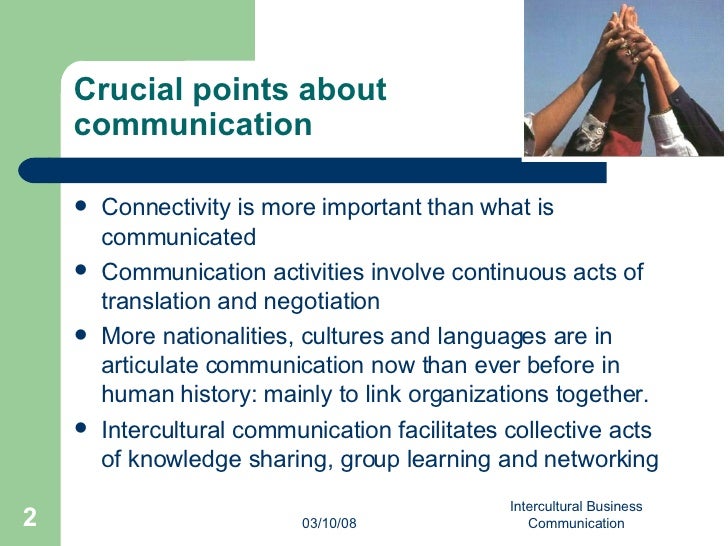 Crucial points about communication

- Connectivity is more important than what is communicated
- Communication activities involve continuous acts of translation and negotiation
- More nationalities, cultures and languages are in articulate communication now than ever before in human history: mainly to link organizations together.
- Intercultural communication facilitates collective acts of knowledge sharing, group learning and networking

2

03/10/08

Intercultural Business Communication